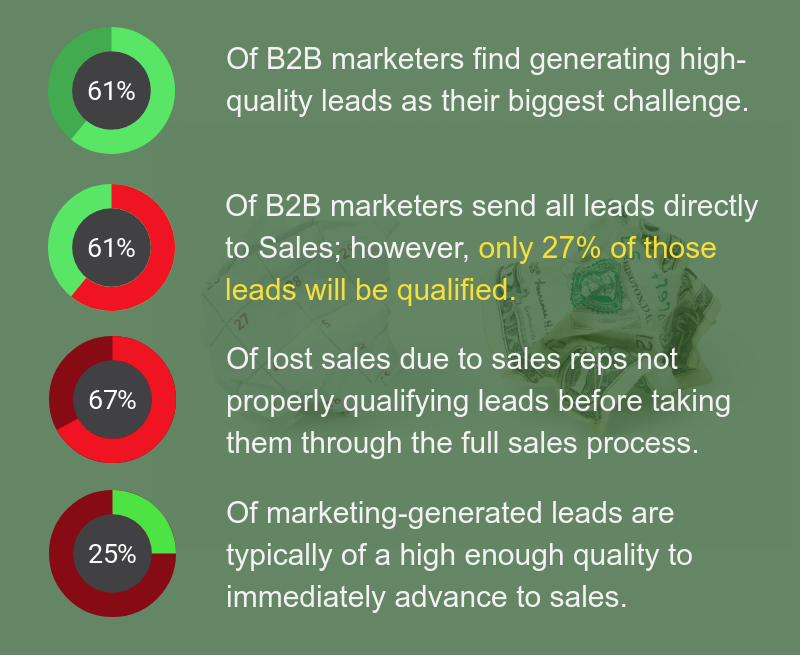 61%

Of B2B marketers find generating high-quality leads as their biggest challenge.

61%

Of B2B marketers send all leads directly to Sales; however, only 27% of those leads will be qualified.

67%

Of lost sales due to sales reps not properly qualifying leads before taking them through the full sales process.

25%

Of marketing-generated leads are typically of a high enough quality to immediately advance to sales.